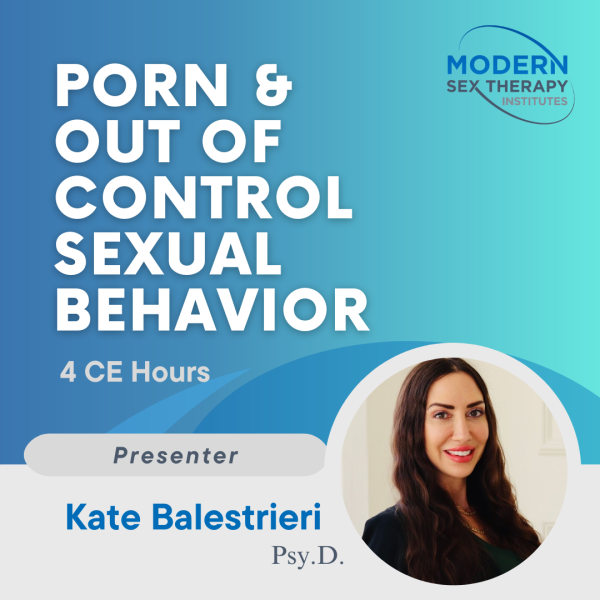 MODERN
SEX THERAPY
INSTITUTES

PORN & OUT OF CONTROL SEXUAL BEHAVIOR

4 CE Hours

Presenter

Kate Balestrieri

Psy.D.